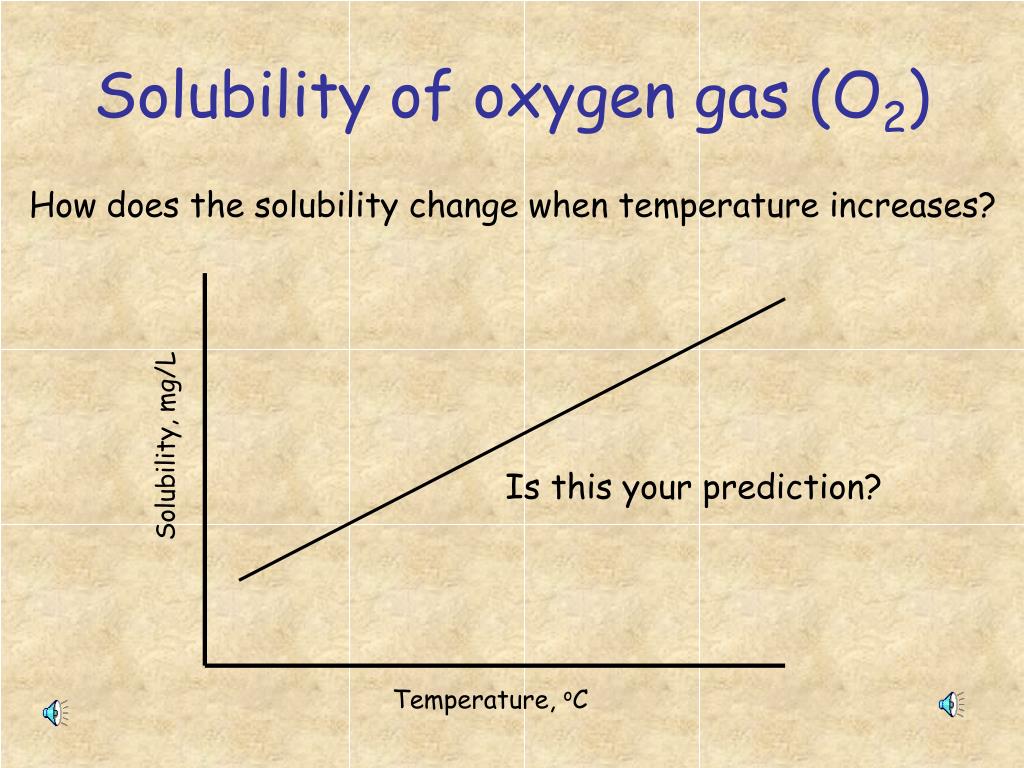 Solubility of oxygen gas ($O_2$)

How does the solubility change when temperature increases?

Solubility, mg/L

Is this your prediction?

Temperature, $^oC$